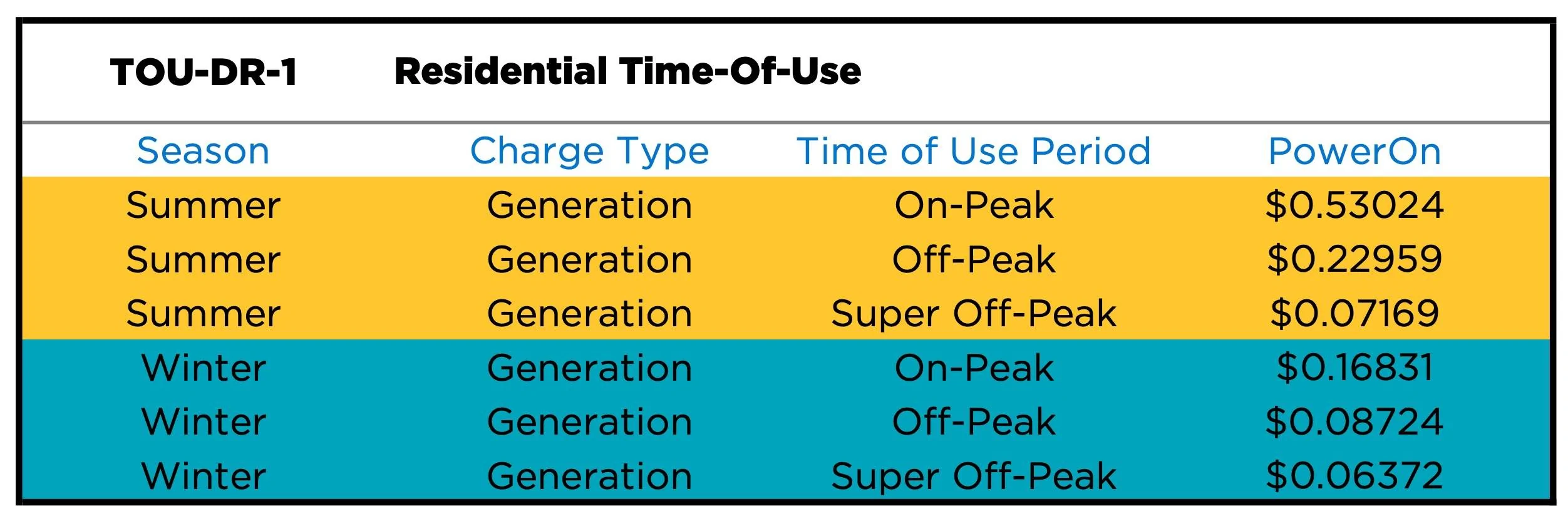 TOU-DR-1 Residential Time-Of-Use

| Season | Charge Type | Time of Use Period | PowerOn |
|---|---|---|---|
| Summer | Generation | On-Peak | \$0.53024 |
| Summer | Generation | Off-Peak | \$0.22959 |
| Summer | Generation | Super Off-Peak | \$0.07169 |
| Winter | Generation | On-Peak | \$0.16831 |
| Winter | Generation | Off-Peak | \$0.08724 |
| Winter | Generation | Super Off-Peak | \$0.06372 |